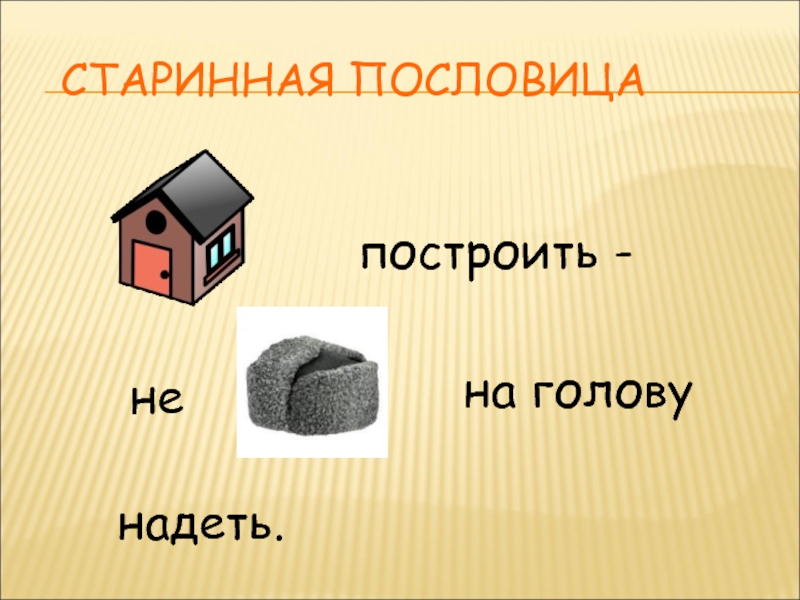 СТАРИННАЯ ПОСЛОВИЦА

построить -

не

на голову

надеть.